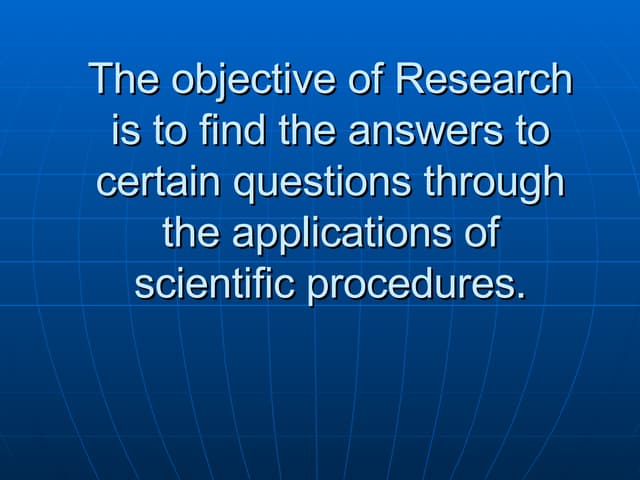 The objective of Research is to find the answers to certain questions through the applications of scientific procedures.